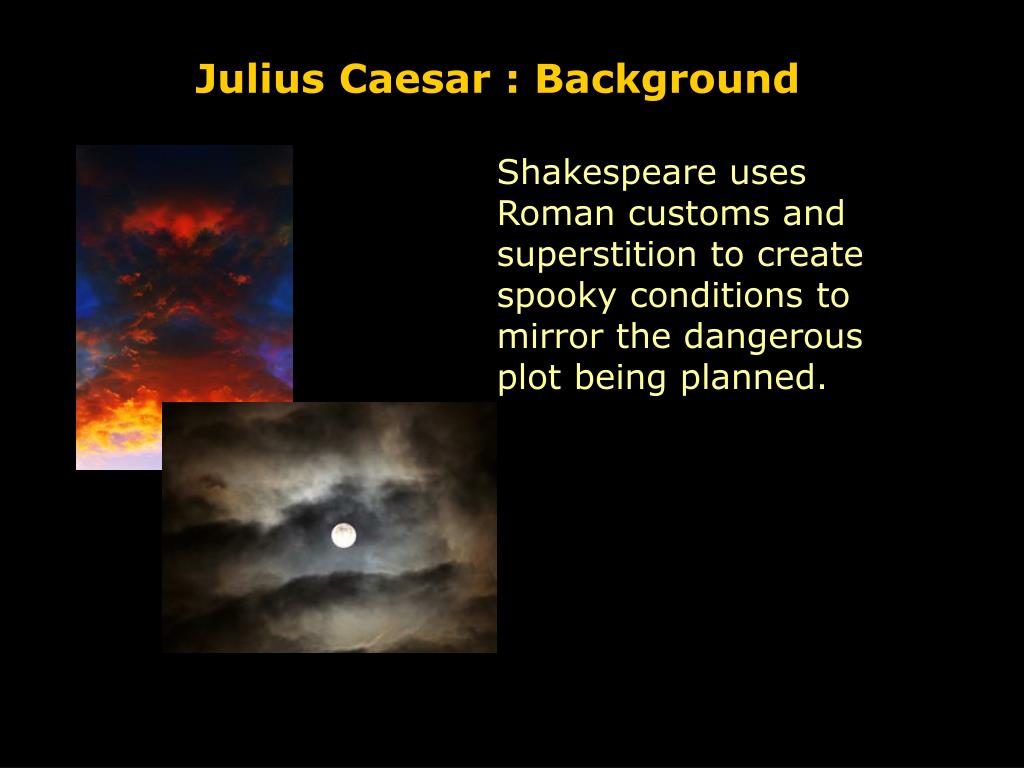 Julius Caesar : Background

Shakespeare uses Roman customs and superstition to create spooky conditions to mirror the dangerous plot being planned.